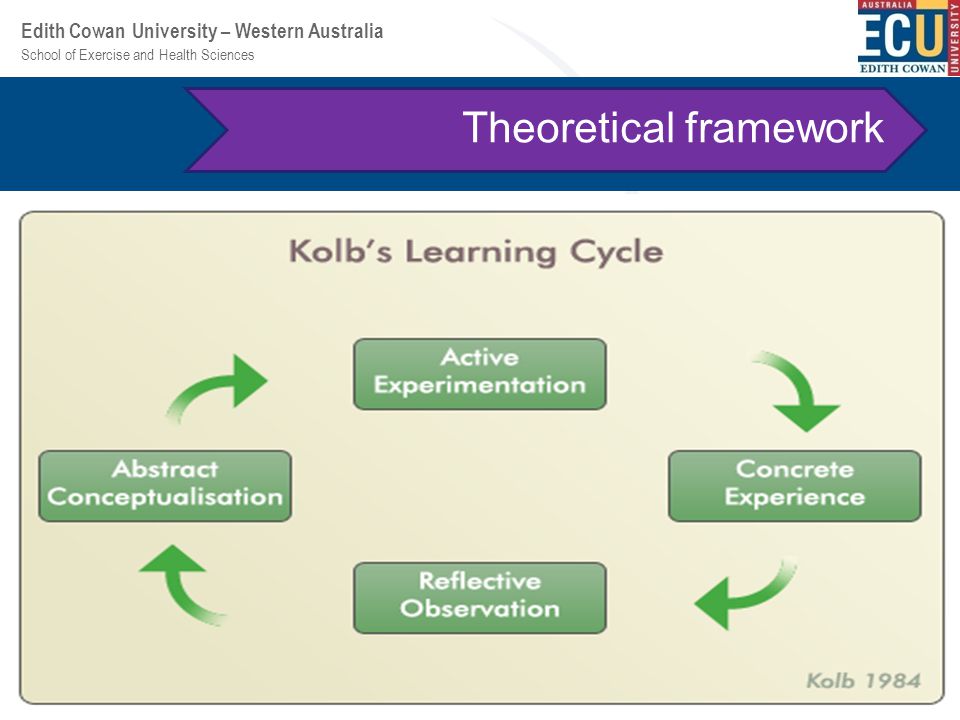 Edith Cowan University – Western Australia
School of Exercise and Health Sciences

AUSTRALIA
ECU
EDITH COWAN
UNIVERSITY

Theoretical framework

Kolb's Learning Cycle

Active Experimentation

Concrete Experience

Reflective Observation

Abstract Conceptualisation

Kolb 1984